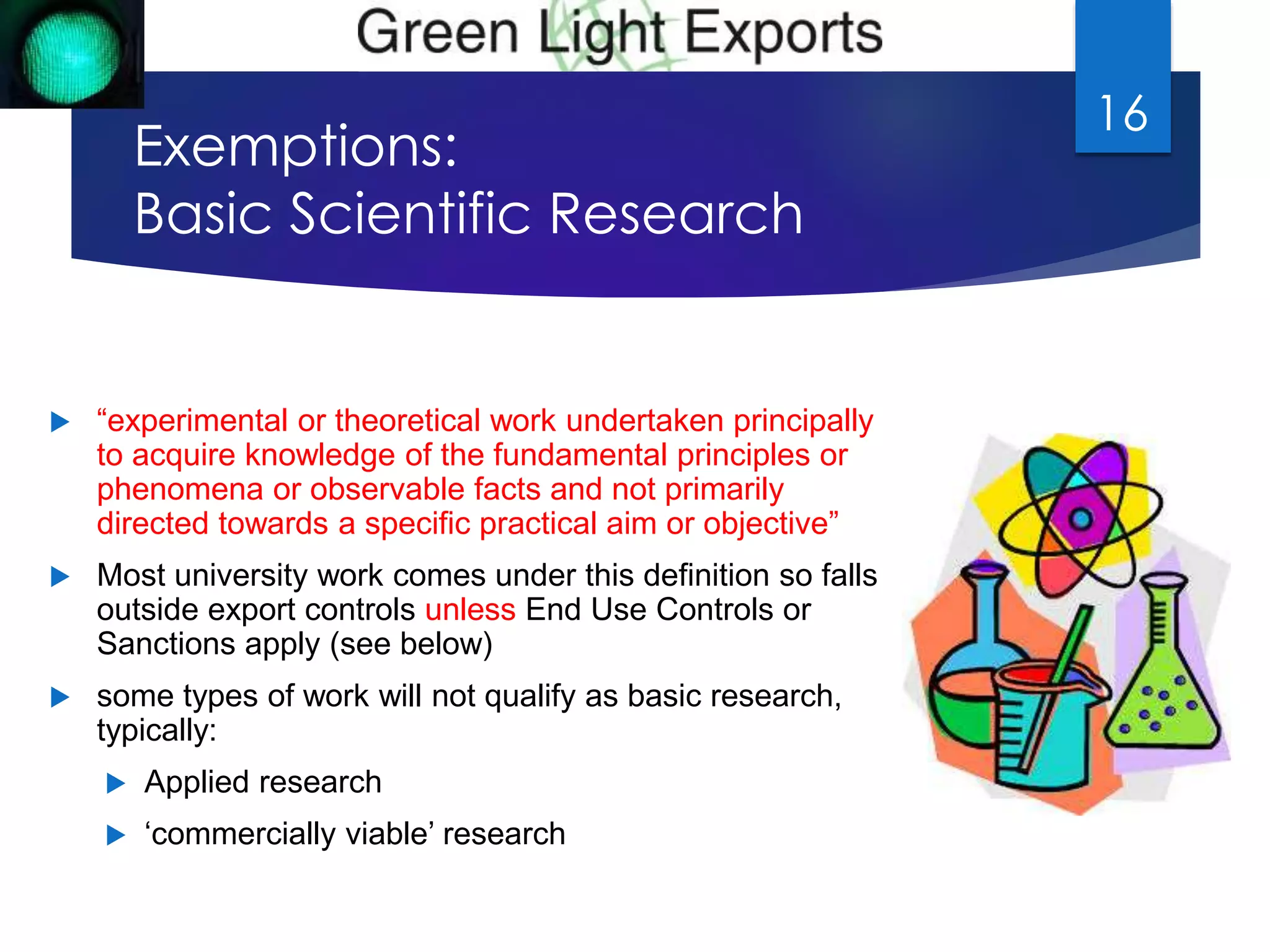 Green Light Exports

16

Exemptions:
Basic Scientific Research

“experimental or theoretical work undertaken principally to acquire knowledge of the fundamental principles or phenomena or observable facts and not primarily directed towards a specific practical aim or objective”

Most university work comes under this definition so falls outside export controls unless End Use Controls or Sanctions apply (see below)

some types of work will not qualify as basic research, typically:

Applied research

‘commercially viable’ research